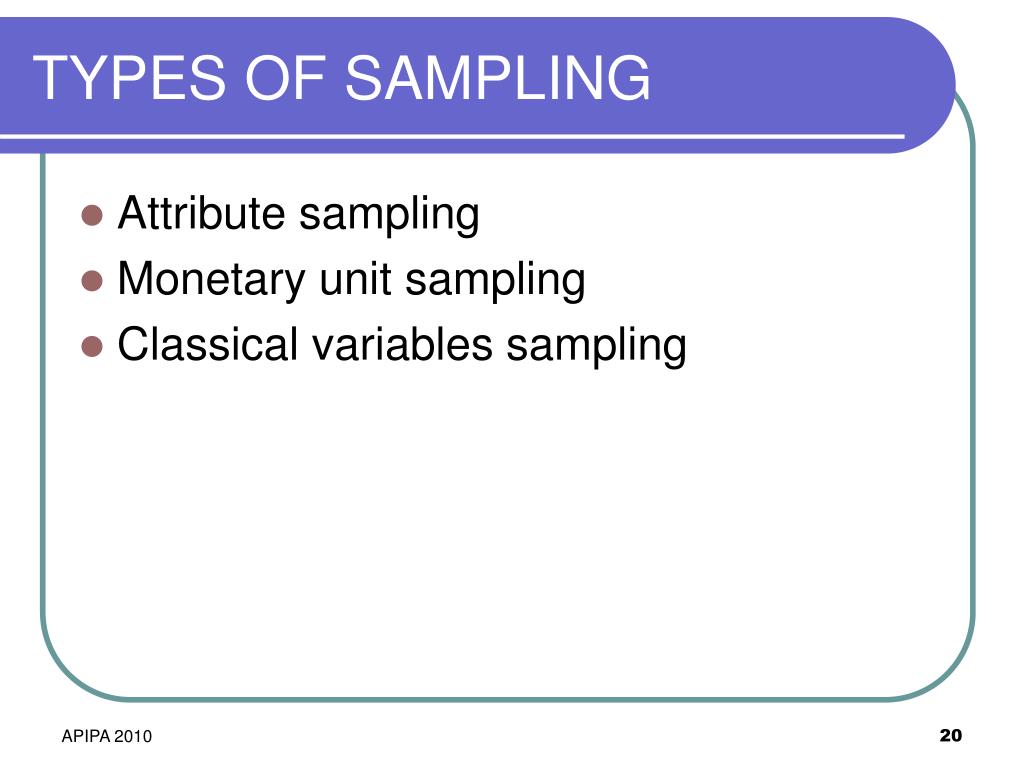 TYPES OF SAMPLING

- Attribute sampling
- Monetary unit sampling
- Classical variables sampling

APIPA 2010

20